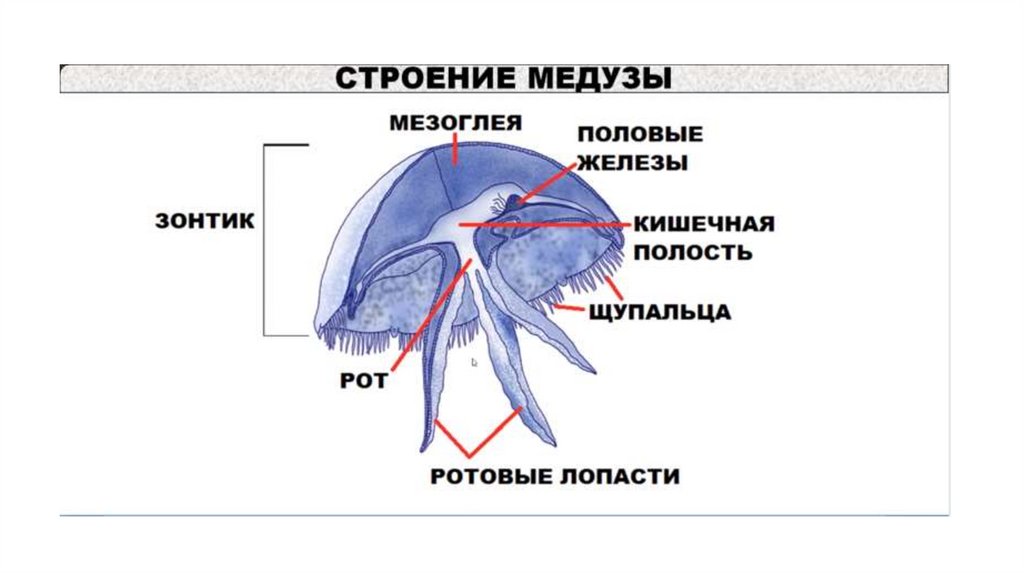 СТРОЕНИЕ МЕДУЗЫ

МЕЗОГЛЕЯ

ПОЛОВЫЕ ЖЕЛЕЗЫ

ЗОНТИК

КИШЕЧНАЯ ПОЛОСТЬ

ЩУПАЛЬЦА

РОТ

РОТОВЫЕ ЛОПАСТИ